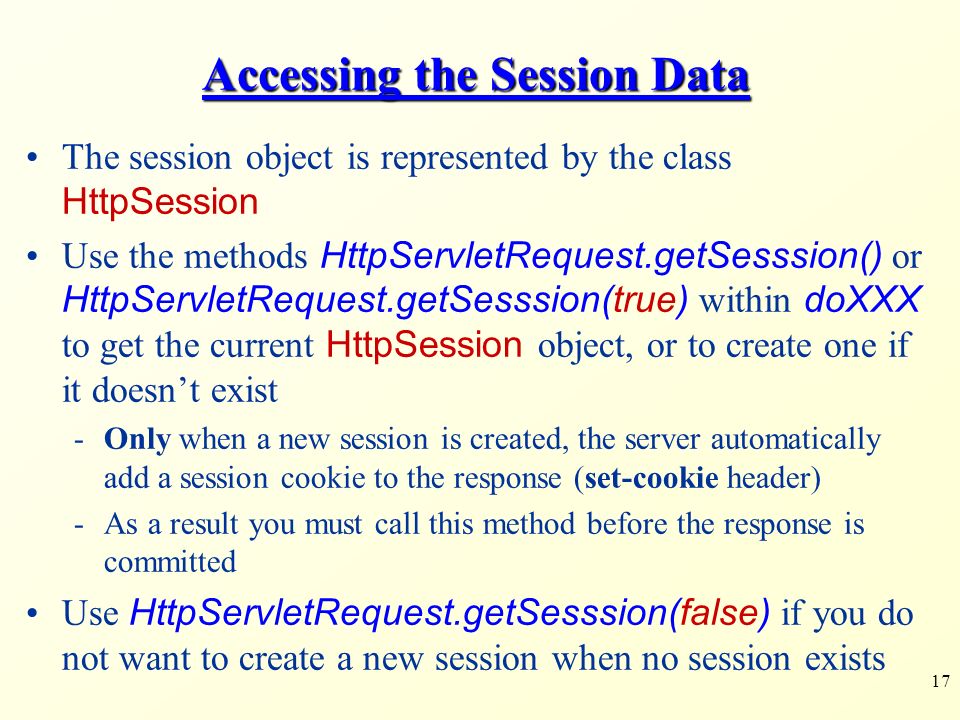 Accessing the Session Data

• The session object is represented by the class HttpSession

• Use the methods HttpServletRequest.getSesssion() or HttpServletRequest.getSesssion(true) within doXXX to get the current HttpSession object, or to create one if it doesn't exist

- Only when a new session is created, the server automatically add a session cookie to the response (set-cookie header)

- As a result you must call this method before the response is committed

• Use HttpServletRequest.getSesssion(false) if you do not want to create a new session when no session exists

17